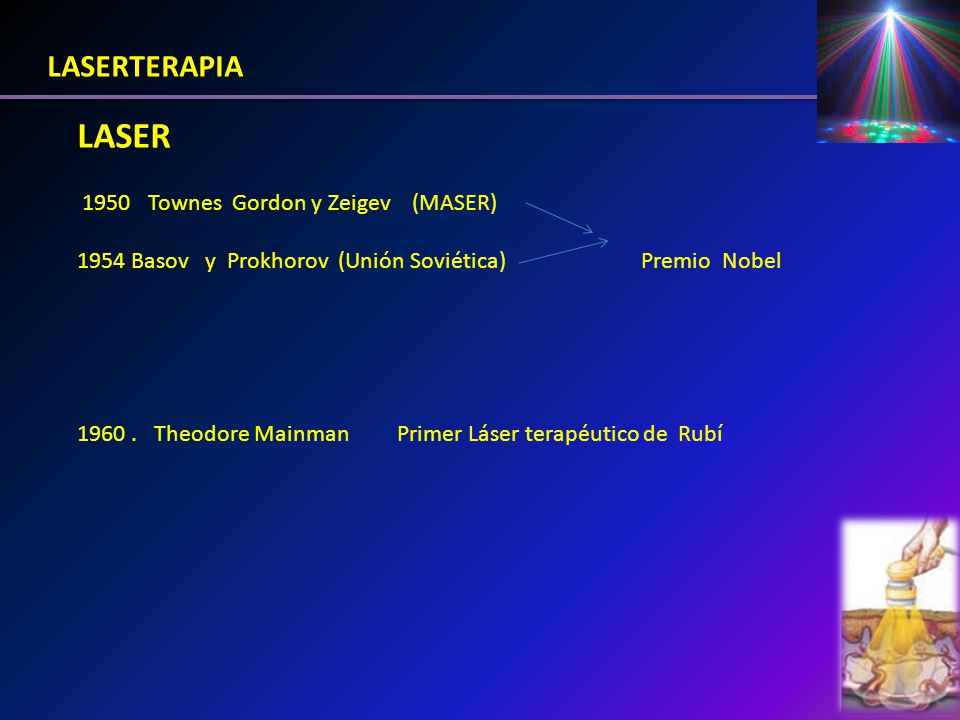 LASERTERAPIA

LASER

1950 Townes Gordon y Zeigev (MASER)

1954 Basov y Prokhorov (Unión Soviética) Premio Nobel

1960 . Theodore Mainman Primer Láser terapéutico de Rubí